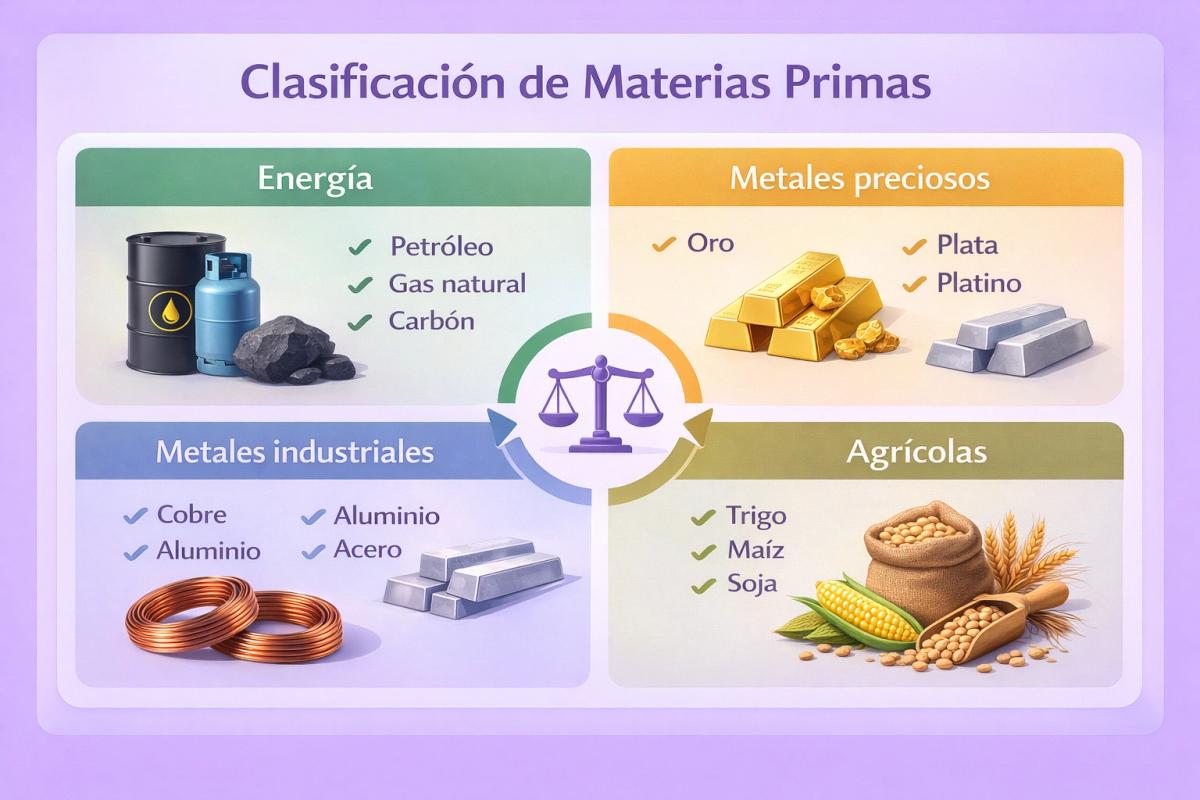 Clasificación de Materias Primas

Energía

✓ Petróleo
✓ Gas natural
✓ Carbón

Metales preciosos

✓ Oro
✓ Plata
✓ Platino

Metales industriales

✓ Cobre
✓ Aluminio
✓ Aluminio
✓ Acero

Agrícolas

✓ Trigo
✓ Maíz
✓ Soja